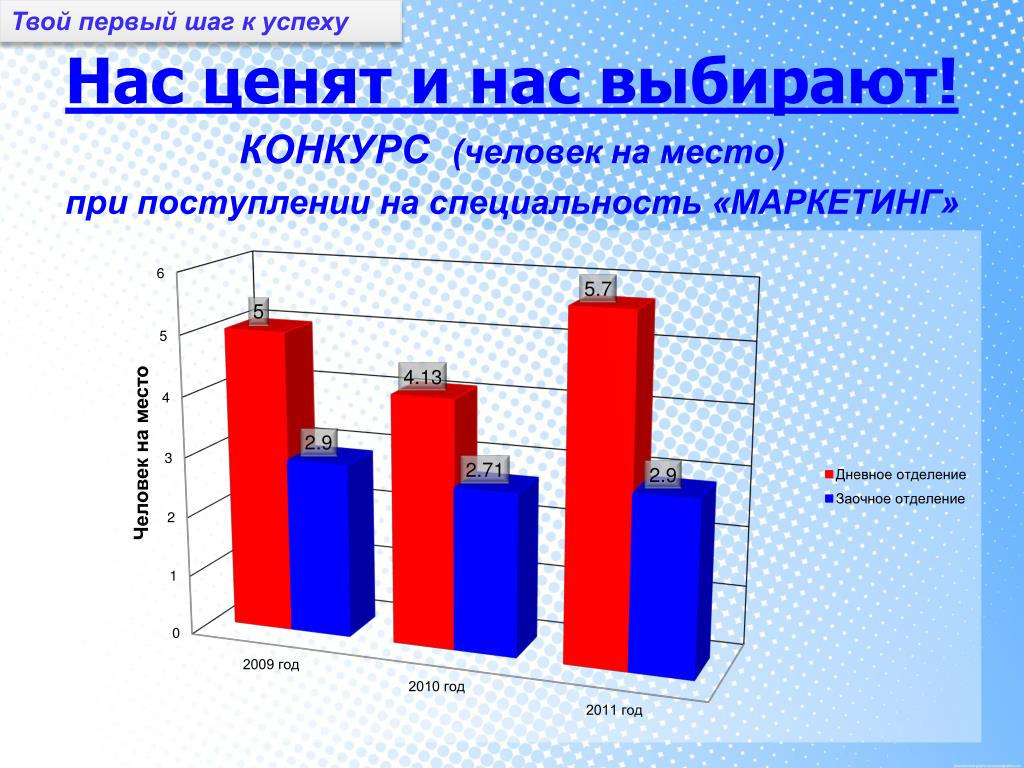 Твой первый шаг к успеху

Нас ценят и нас выбирают!

КОНКУРС (человек на место)

при поступлении на специальность «МАРКЕТИНГ»

Человек на место

6
5
4
3
2
1
0

5
2.9
4.13
2.71
5.7
2.9

2009 год
2010 год
2011 год

Дневное отделение
Заочное отделение